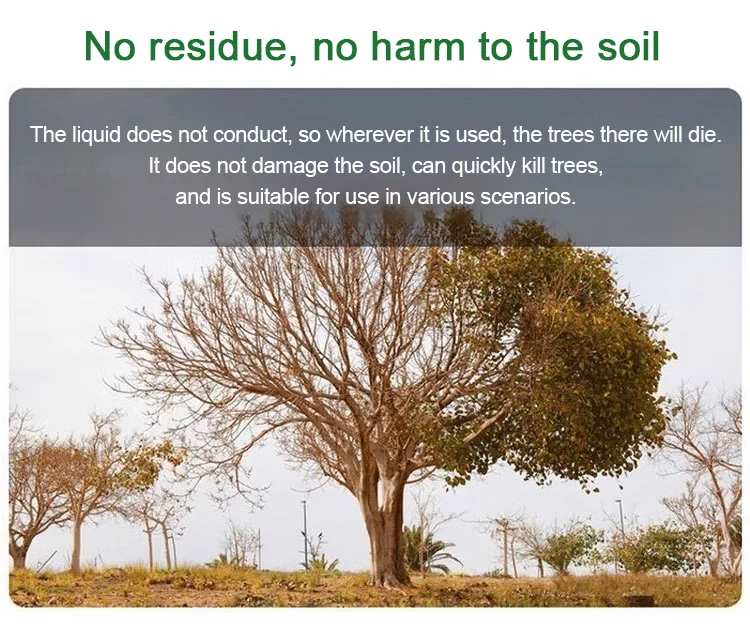 No residue, no harm to the soil

The liquid does not conduct, so wherever it is used, the trees there will die. It does not damage the soil, can quickly kill trees, and is suitable for use in various scenarios.